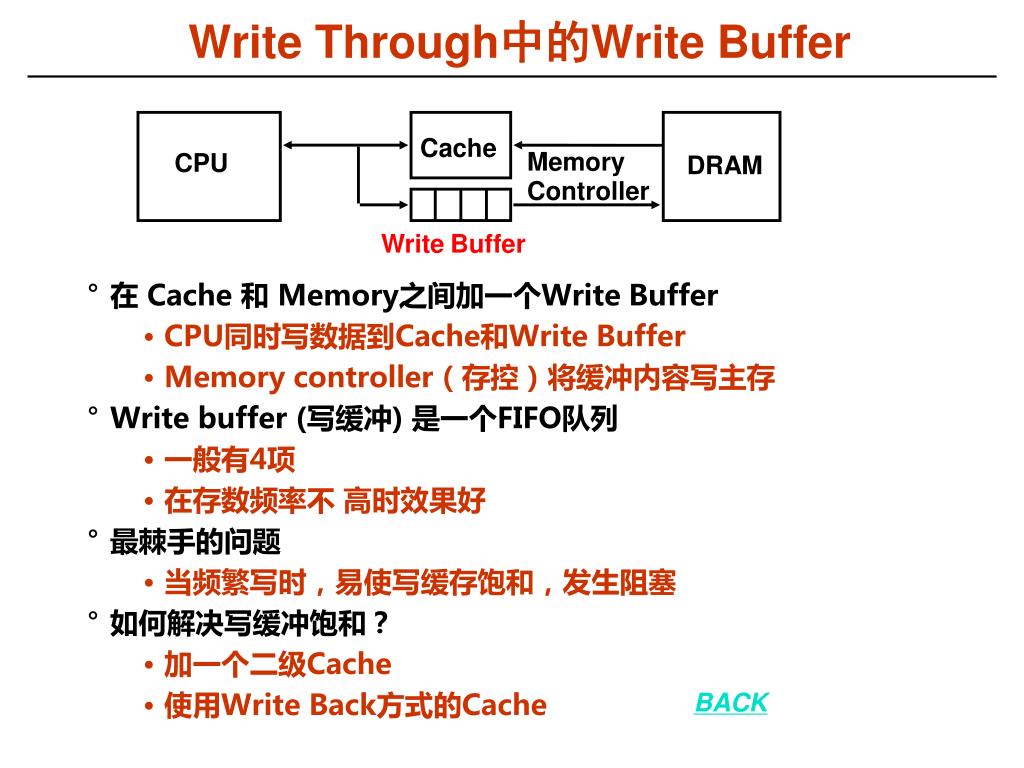 Write Through中的Write Buffer

CPU

Cache

Memory Controller

DRAM

Write Buffer

° 在 Cache 和 Memory之间加一个Write Buffer
• CPU同时写数据到Cache和Write Buffer
• Memory controller（存控）将缓冲内容写主存

° Write buffer (写缓冲) 是一个FIFO队列
• 一般有4项
• 在存数频率不 高时效果好

° 最棘手的问题
• 当频繁写时，易使写缓存饱和，发生阻塞

° 如何解决写缓冲饱和？
• 加一个二级Cache
• 使用Write Back方式的Cache

BACK